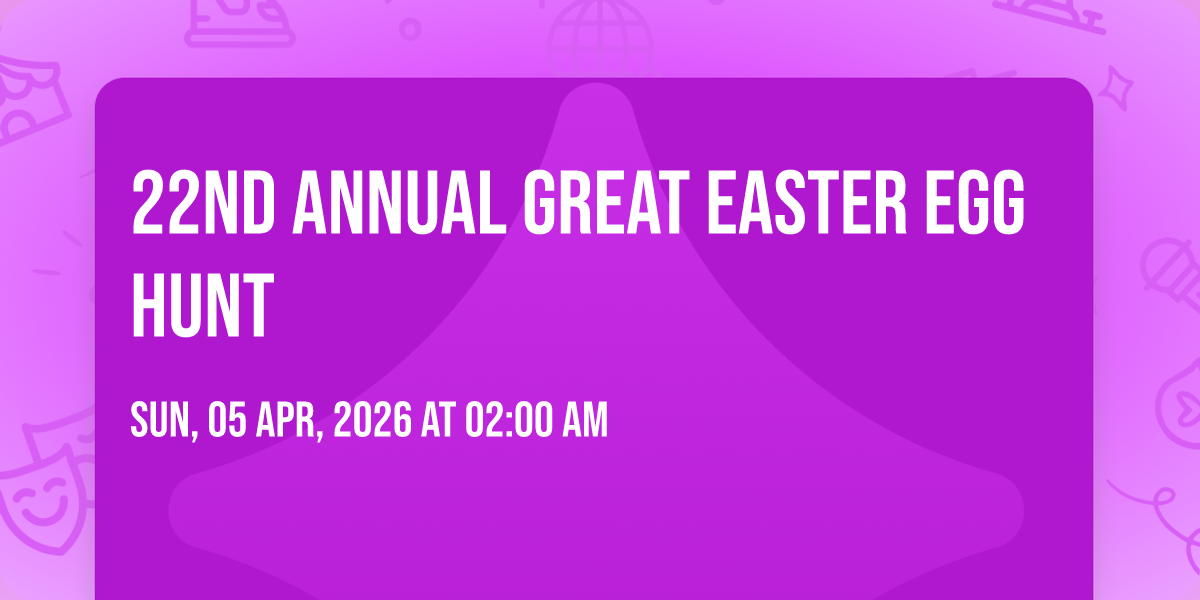 22ND ANNUAL GREAT EASTER EGG HUNT

SUN, 05 APR, 2026 AT 02:00 AM